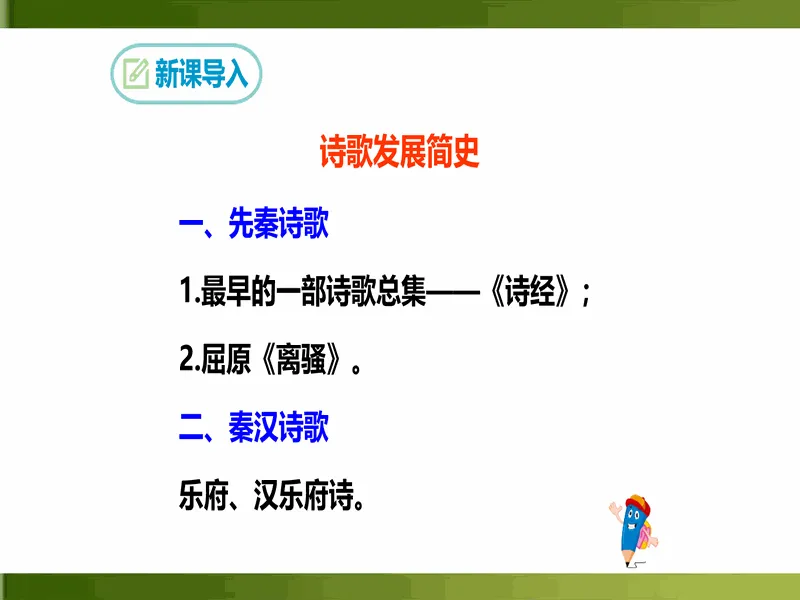 新课导入

诗歌发展简史

一、先秦诗歌

1.最早的一部诗歌总集——《诗经》；

2.屈原《离骚》。

二、秦汉诗歌

乐府、汉乐府诗。